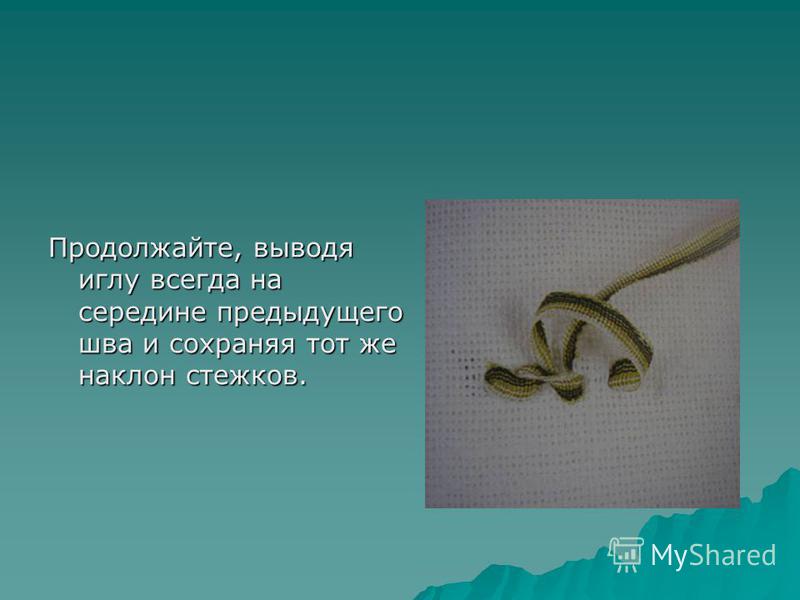 Продолжайте, выводя иглу всегда на середине предыдущего шва и сохраняя тот же наклон стежков.

MyShared